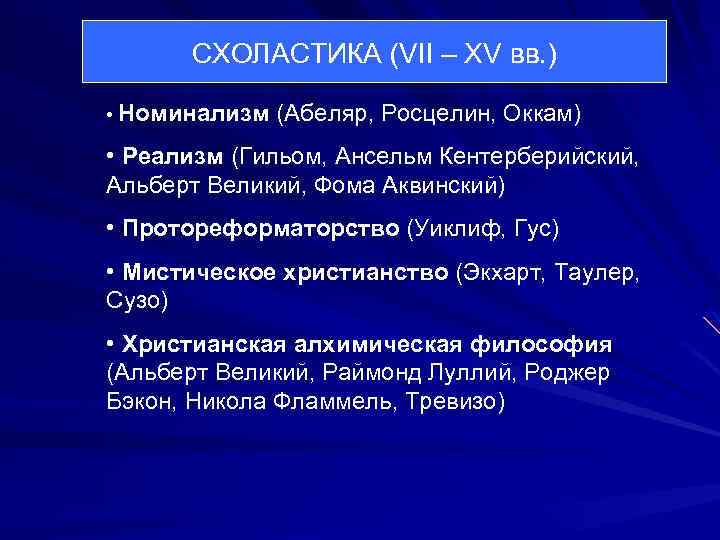 СХОЛАСТИКА (VII – XV вв.)

• Номинализм (Абеляр, Росцелин, Оккам)

• Реализм (Гильом, Ансельм Кентерберийский, Альберт Великий, Фома Аквинский)

• Протореформаторство (Уиклиф, Гус)

• Мистическое христианство (Экхарт, Таулер, Сузо)

• Христианская алхимическая философия (Альберт Великий, Раймонд Луллий, Роджер Бэкон, Никола Фламмель, Тревизо)